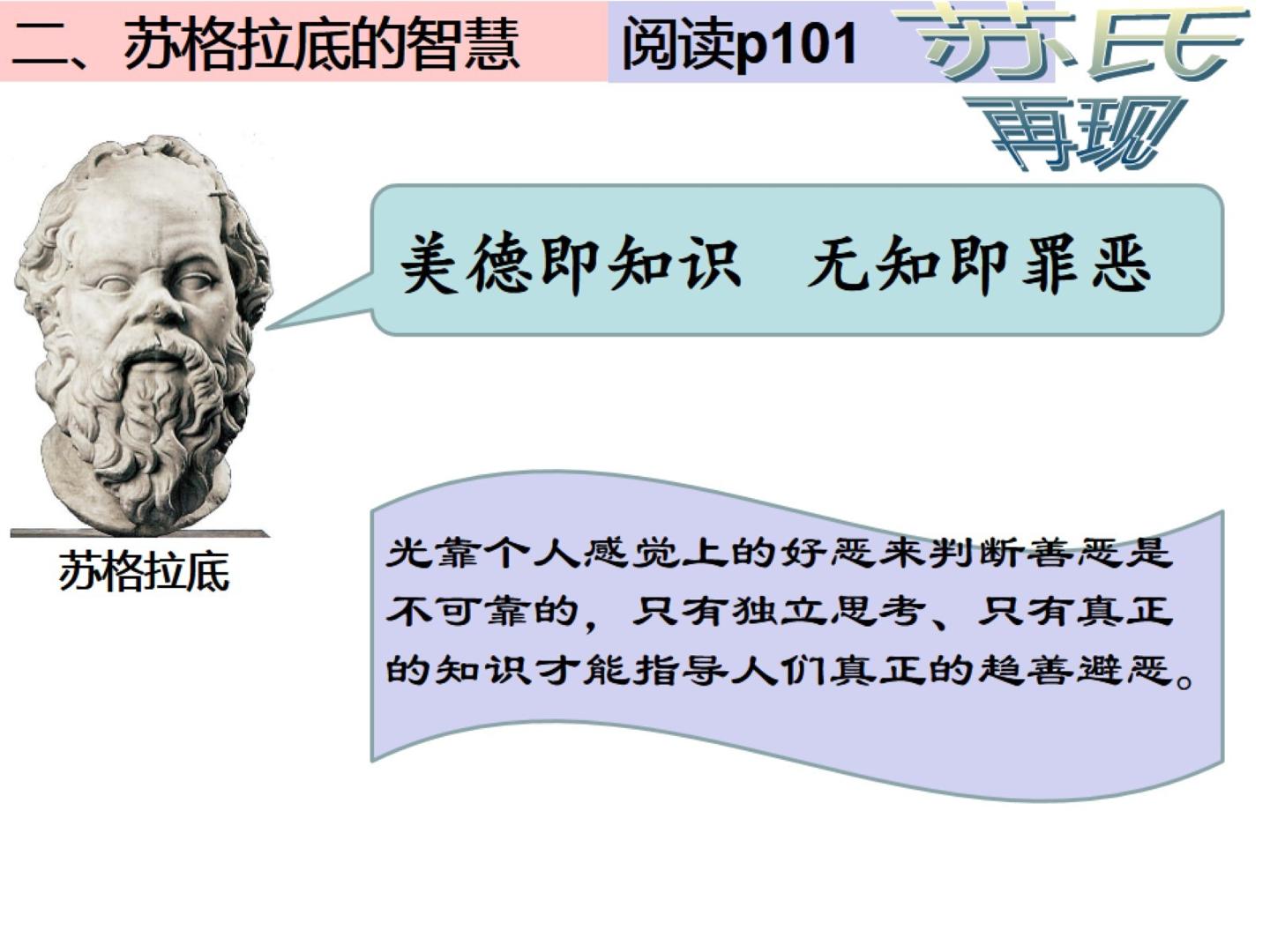 二、苏格拉底的智慧

阅读p101

苏氏再现

美德即知识 无知即罪恶

苏格拉底

光靠个人感觉上的好恶来判断善恶是不可靠的，只有独立思考、只有真正的知识才能指导人们真正的趋善避恶。